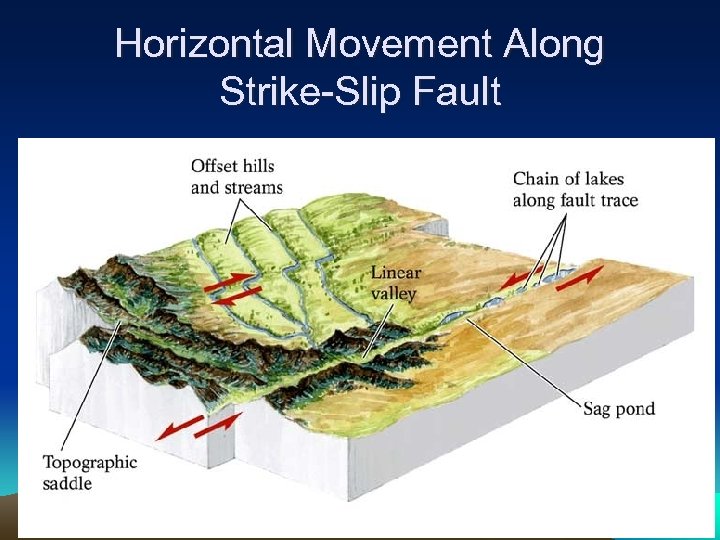 Horizontal Movement Along Strike-Slip Fault

Offset hills and streams

Chain of lakes along fault trace

Linear valley

Sag pond

Topographic saddle